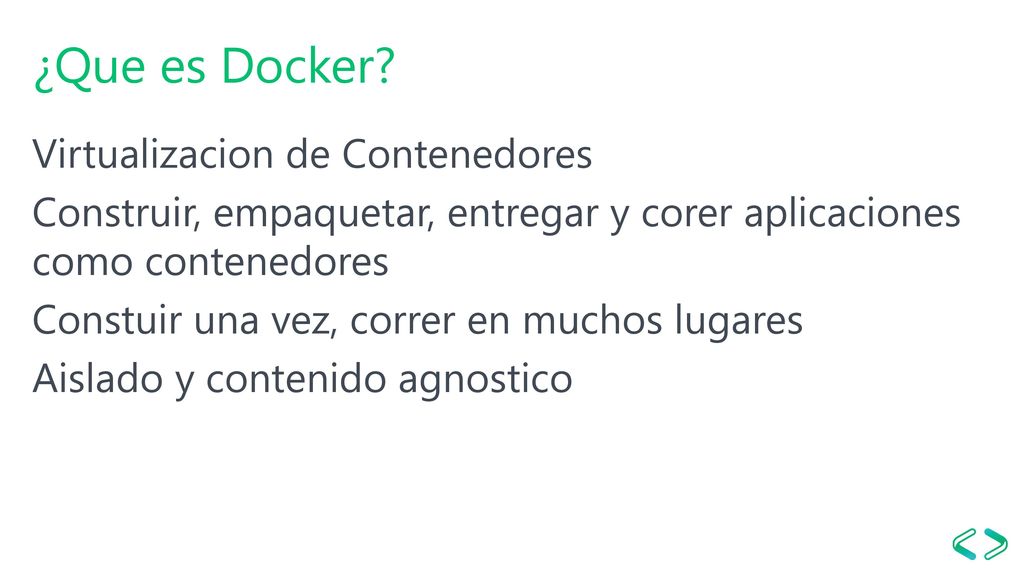 ¿Que es Docker?

Virtualizacion de Contenedores

Construir, empaquetar, entregar y corer aplicaciones como contenedores

Constuir una vez, correr en muchos lugares

Aislado y contenido agnostico